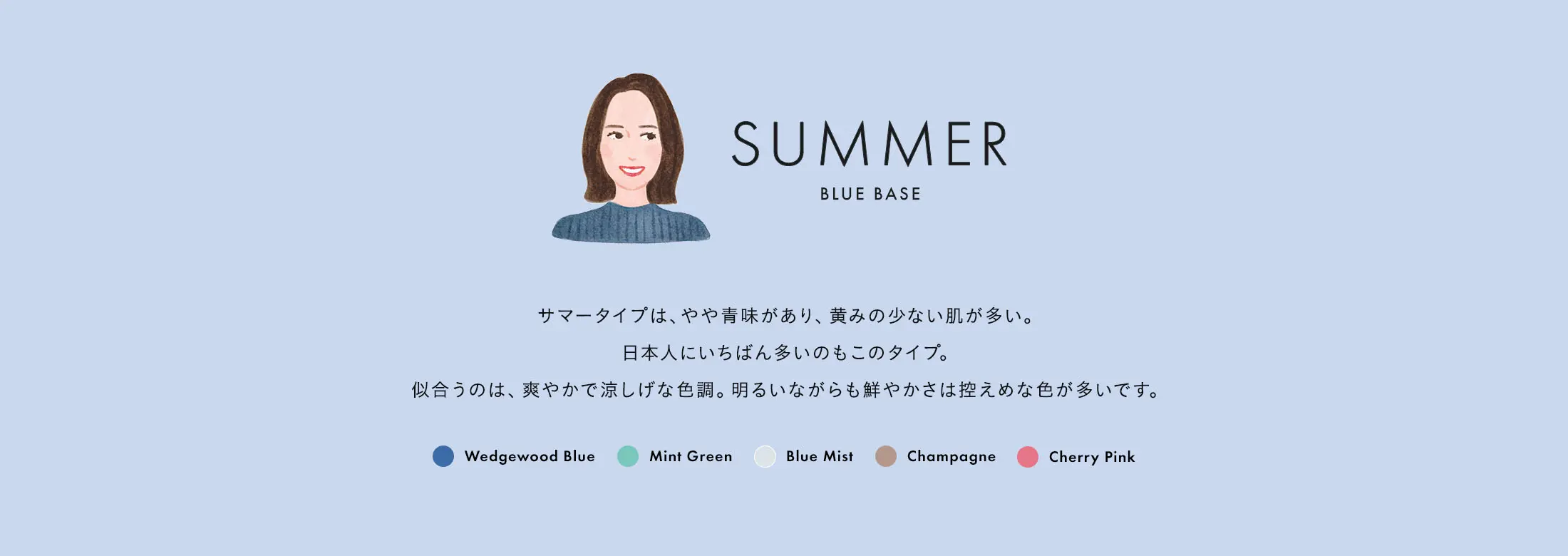 SUMMER
BLUE BASE

サマータイプは、やや青味があり、黄みの少ない肌が多い。
日本人にいちばん多いのもこのタイプ。
似合うのは、爽やかで涼しげな色調。明るいながらも鮮やかさは控えめな色が多いです。

Wedgewood Blue Mint Green Blue Mist Champagne Cherry Pink